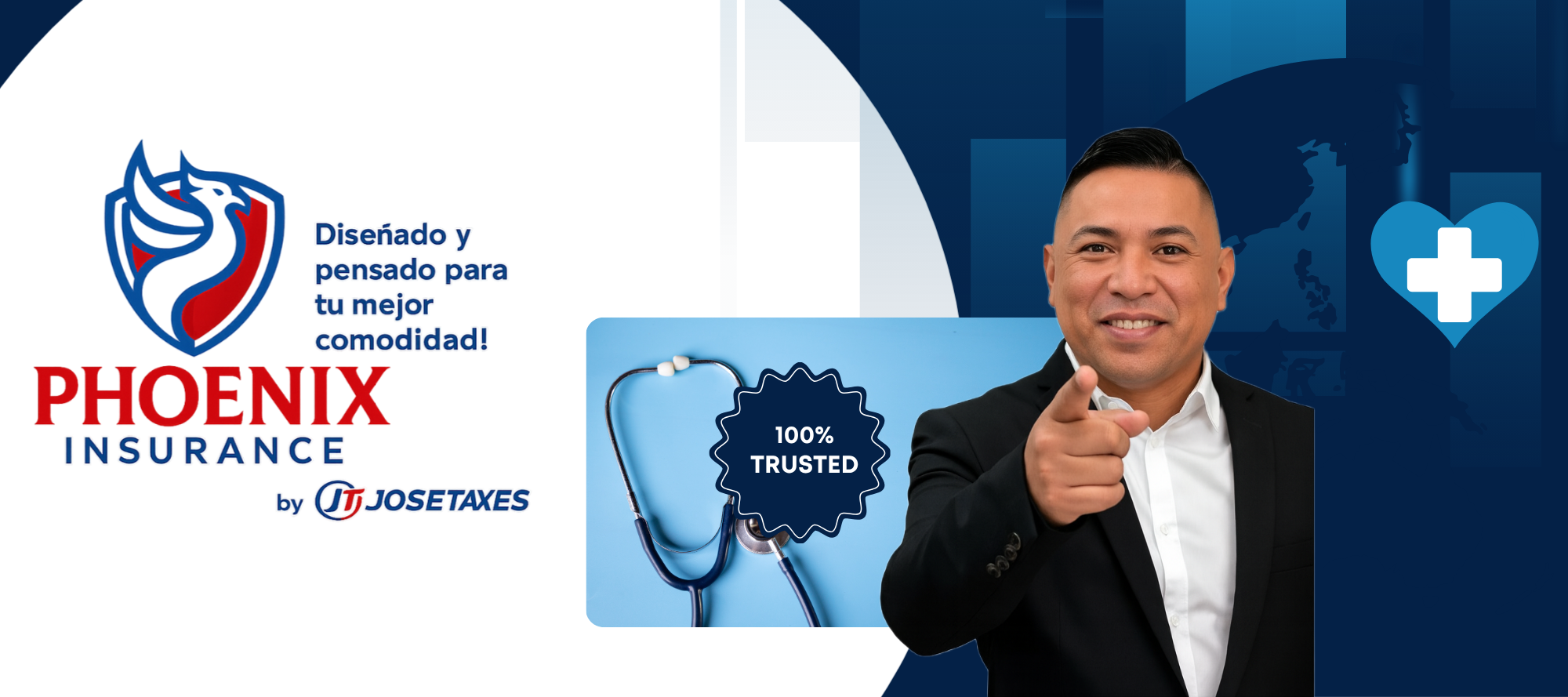 Diseñado y pensado para tu mejor comodidad!

PHOENIX
INSURANCE
by JT JOSETAXES

100%
TRUSTED